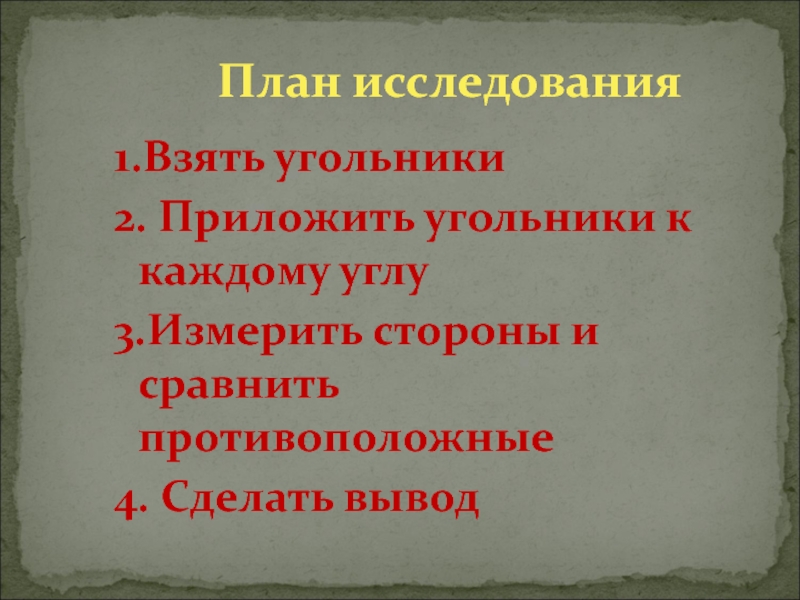 План исследования

1.Взять угольники

2. Приложить угольники к каждому углу

3.Измерить стороны и сравнить противоположные

4. Сделать вывод